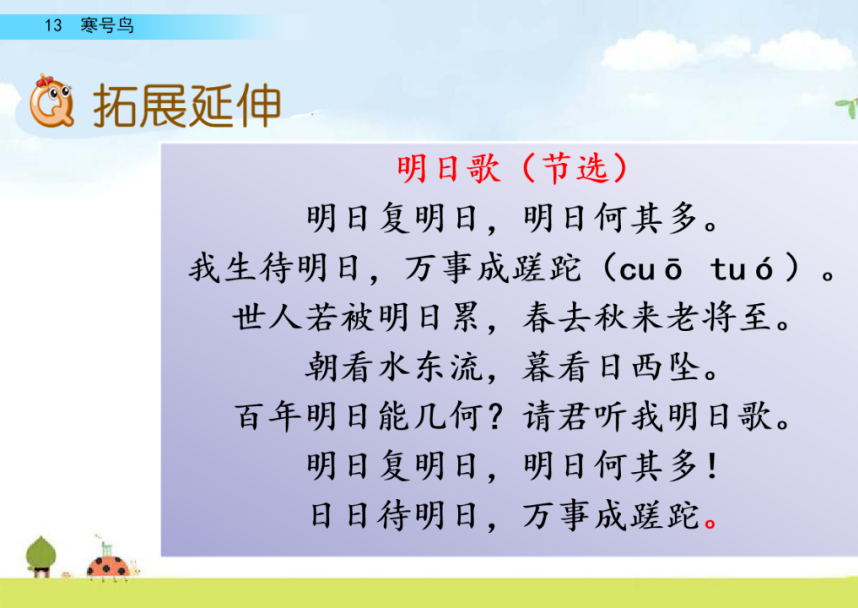 13 寒号鸟

拓展延伸

明日歌（节选）

明日复明日，明日何其多。
我生待明日，万事成蹉跎（cuō tuó）。
世人若被明日累，春去秋来老将至。
朝看水东流，暮看日西坠。
百年明日能几何？请君听我明日歌。
明日复明日，明日何其多！
日日待明日，万事成蹉跎。